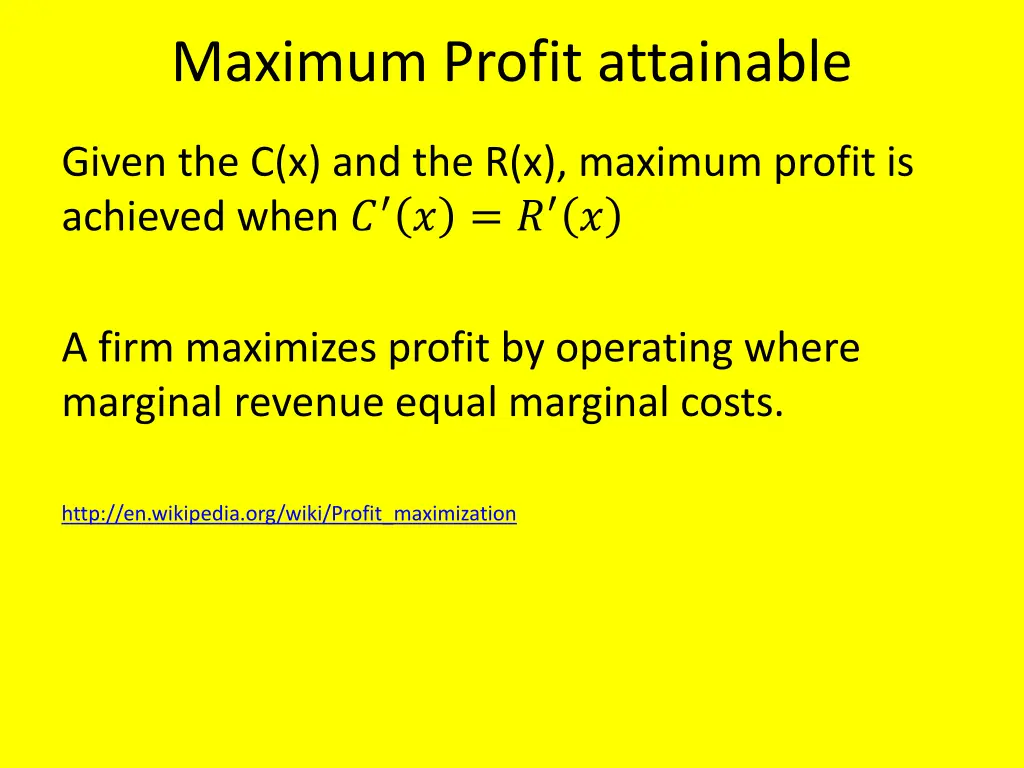 Maximum Profit attainable

Given the C(x) and the R(x), maximum profit is achieved when $C'(x) = R'(x)$

A firm maximizes profit by operating where marginal revenue equal marginal costs.

http://en.wikipedia.org/wiki/Profit_maximization